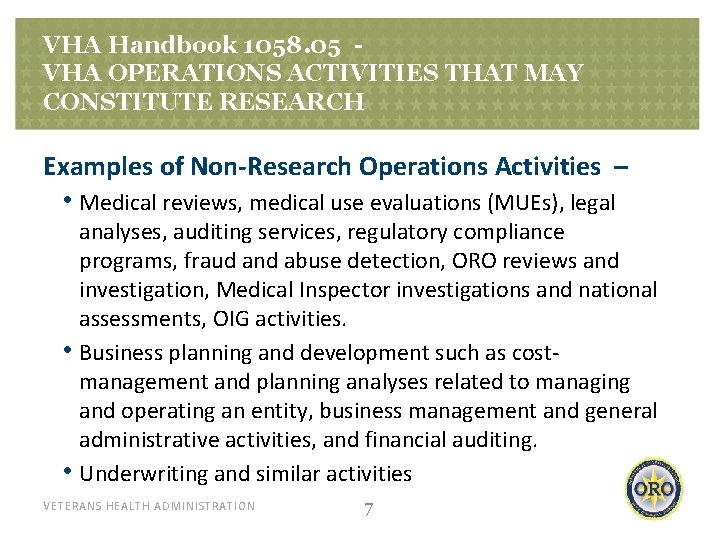 VHA Handbook 1058.05 -
VHA OPERATIONS ACTIVITIES THAT MAY CONSTITUTE RESEARCH

Examples of Non-Research Operations Activities –

• Medical reviews, medical use evaluations (MUEs), legal analyses, auditing services, regulatory compliance programs, fraud and abuse detection, ORO reviews and investigation, Medical Inspector investigations and national assessments, OIG activities.

• Business planning and development such as cost-management and planning analyses related to managing and operating an entity, business management and general administrative activities, and financial auditing.

• Underwriting and similar activities

VETERANS HEALTH ADMINISTRATION

7

ORO